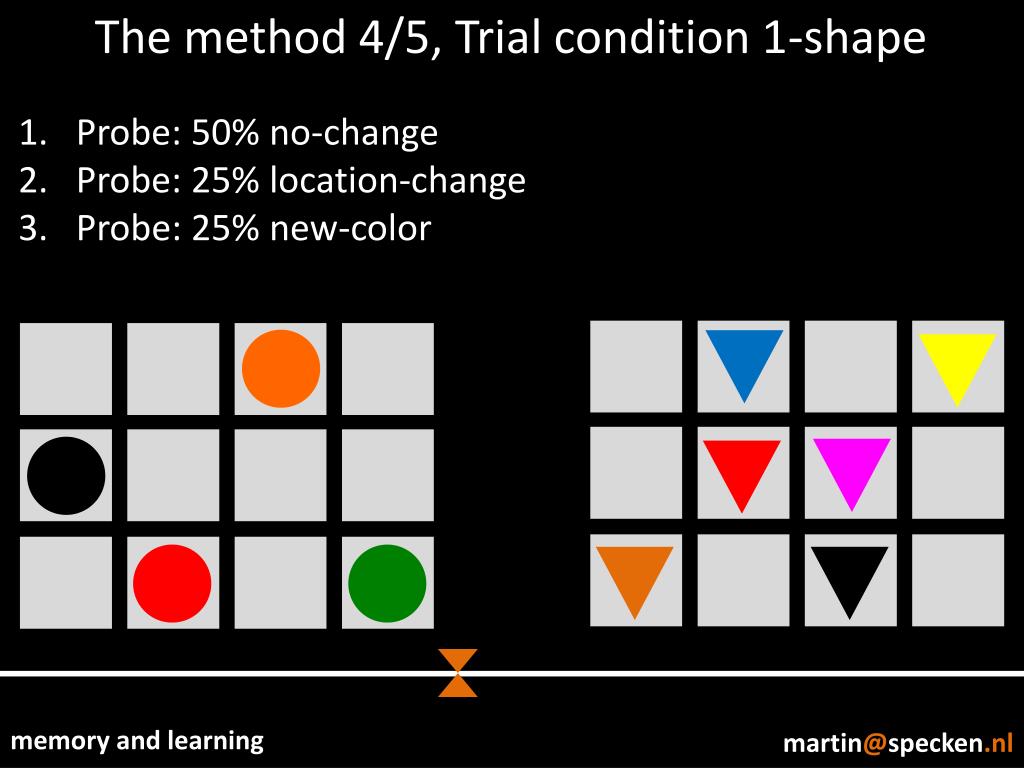 The method 4/5, Trial condition 1-shape

1. Probe: 50% no-change
2. Probe: 25% location-change
3. Probe: 25% new-color

memory and learning

martin@specken.nl